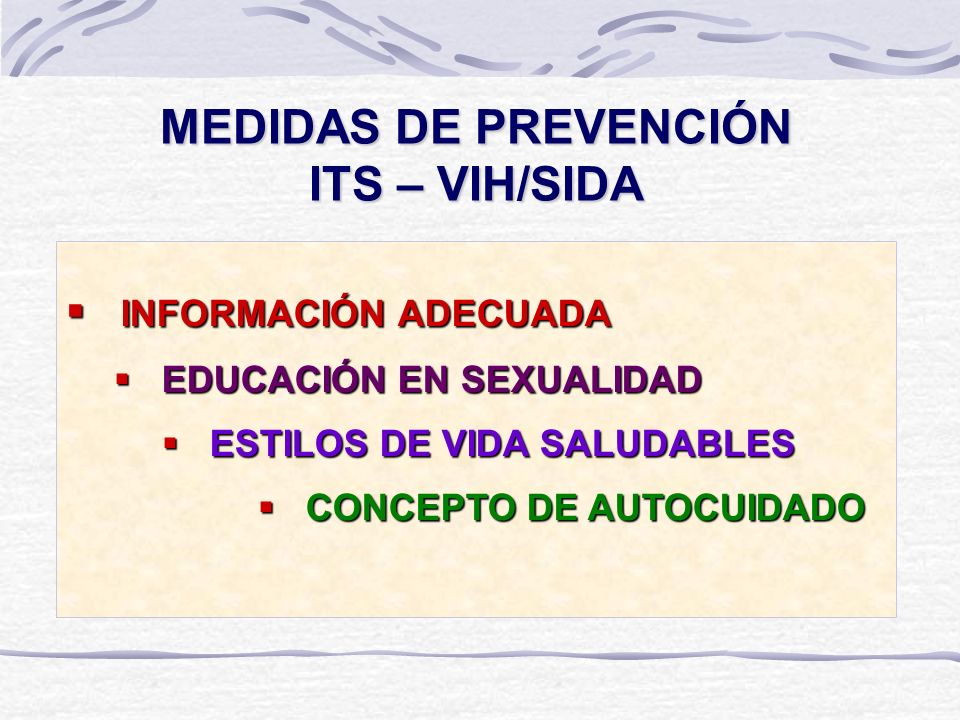 MEDIDAS DE PREVENCIÓN
ITS – VIH/SIDA

- INFORMACIÓN ADECUADA
  - EDUCACIÓN EN SEXUALIDAD
    - ESTILOS DE VIDA SALUDABLES
      - CONCEPTO DE AUTOCUIDADO